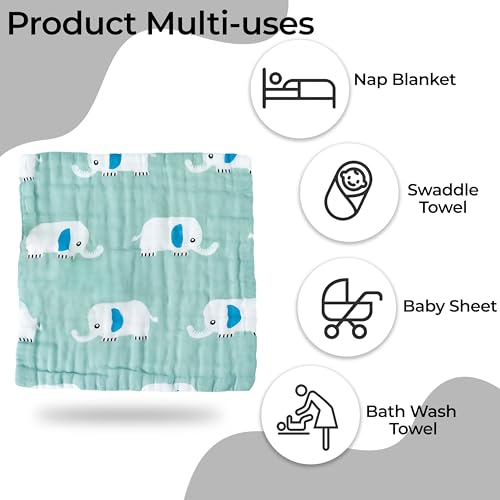 Product Multi-uses

Nap Blanket

Swaddle Towel

Baby Sheet

Bath Wash Towel